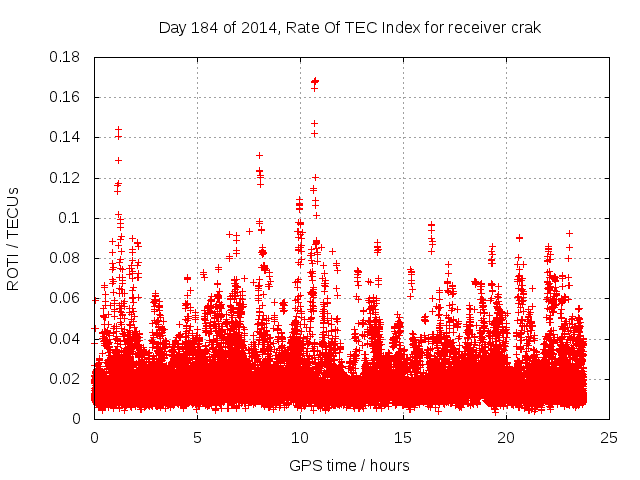 Day 184 of 2014, Rate Of TEC Index for receiver crak

ROTI / TECUs

0.18
0.16
0.14
0.12
0.1
0.08
0.06
0.04
0.02
0

0
5
10
15
20
25

GPS time / hours